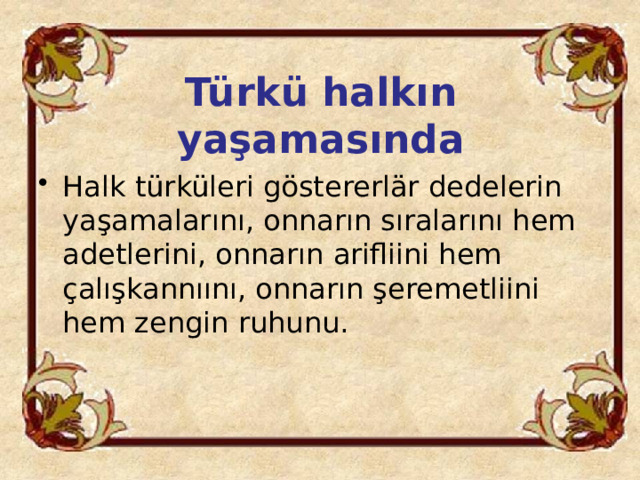 Türkü halkın yaşamasında

• Halk türküleri göstererlär dedelerin yaşamalarını, onnarın sıralarını hem adetlerini, onnarın arifliini hem çalışkannıını, onnarın şeremetliini hem zengin ruhunu.